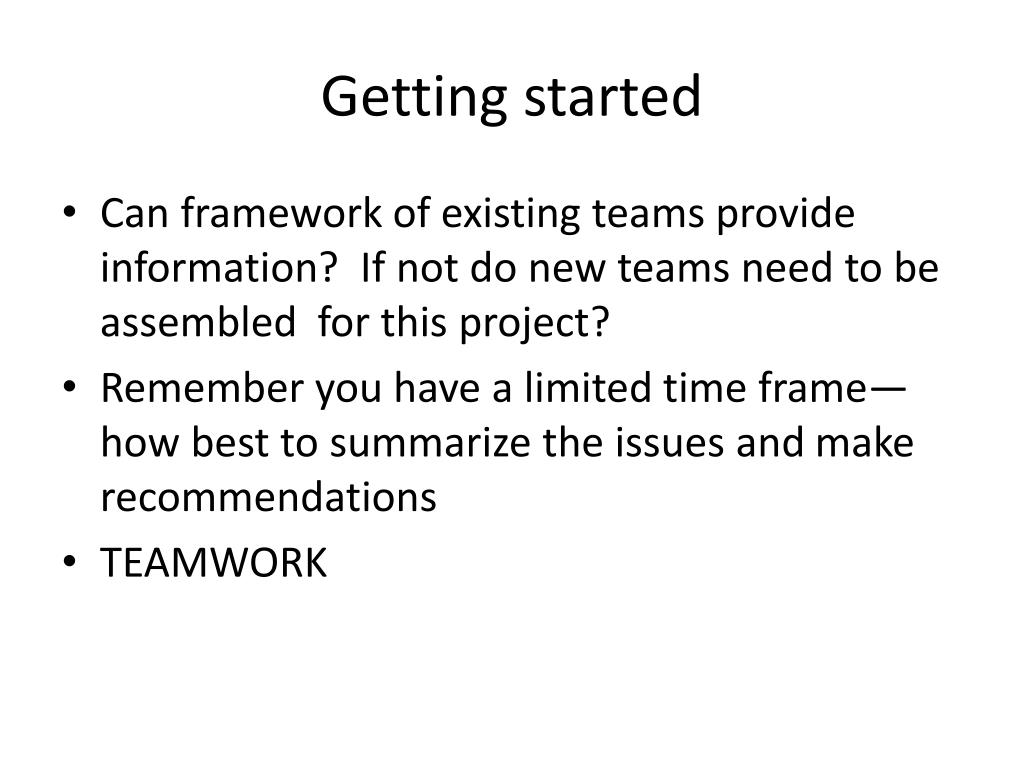 Getting started

• Can framework of existing teams provide information?  If not do new teams need to be assembled  for this project?
• Remember you have a limited time frame—how best to summarize the issues and make recommendations
• TEAMWORK